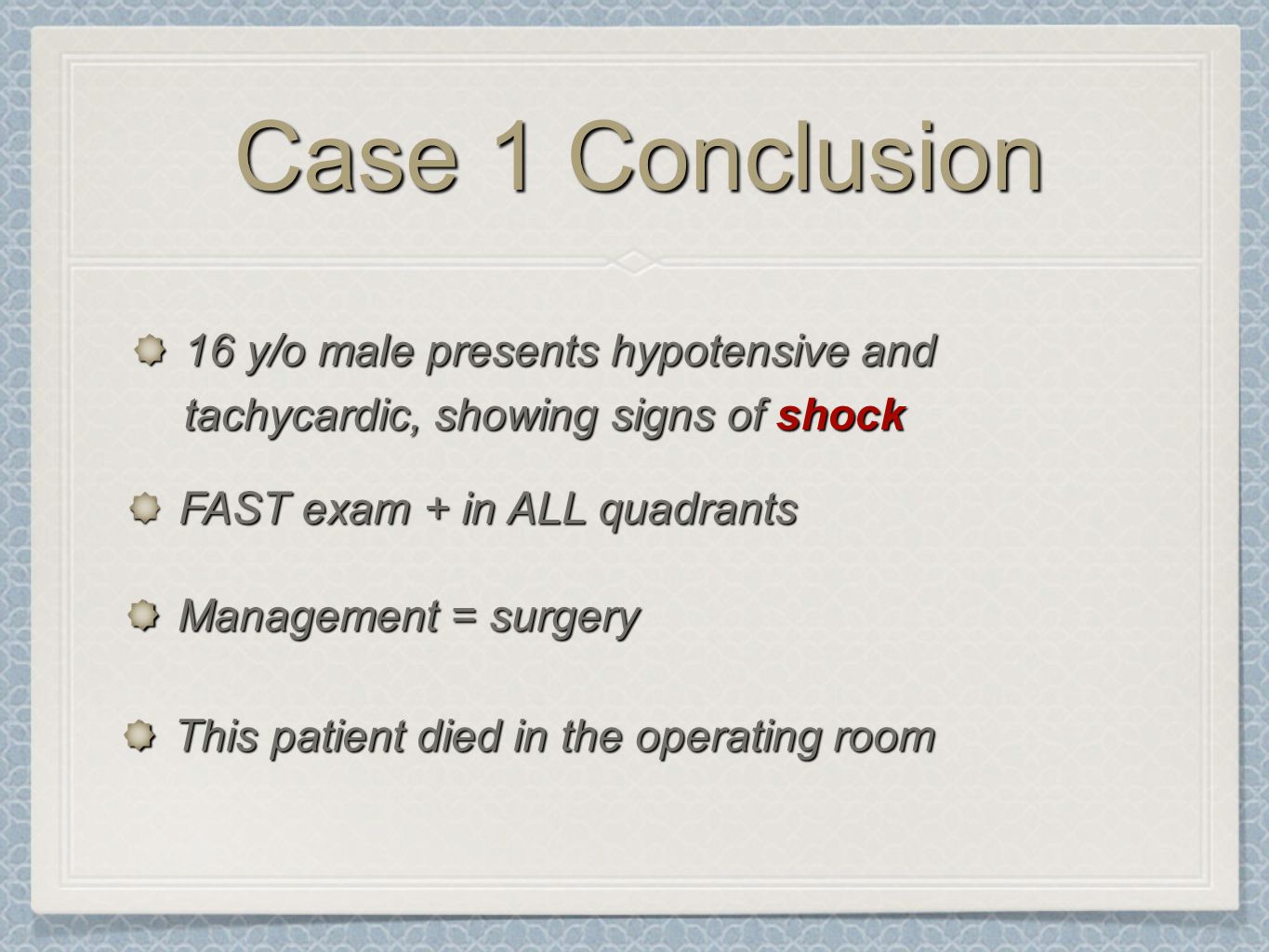 Case 1 Conclusion

16 y/o male presents hypotensive and tachycardic, showing signs of shock

FAST exam + in ALL quadrants

Management = surgery

This patient died in the operating room